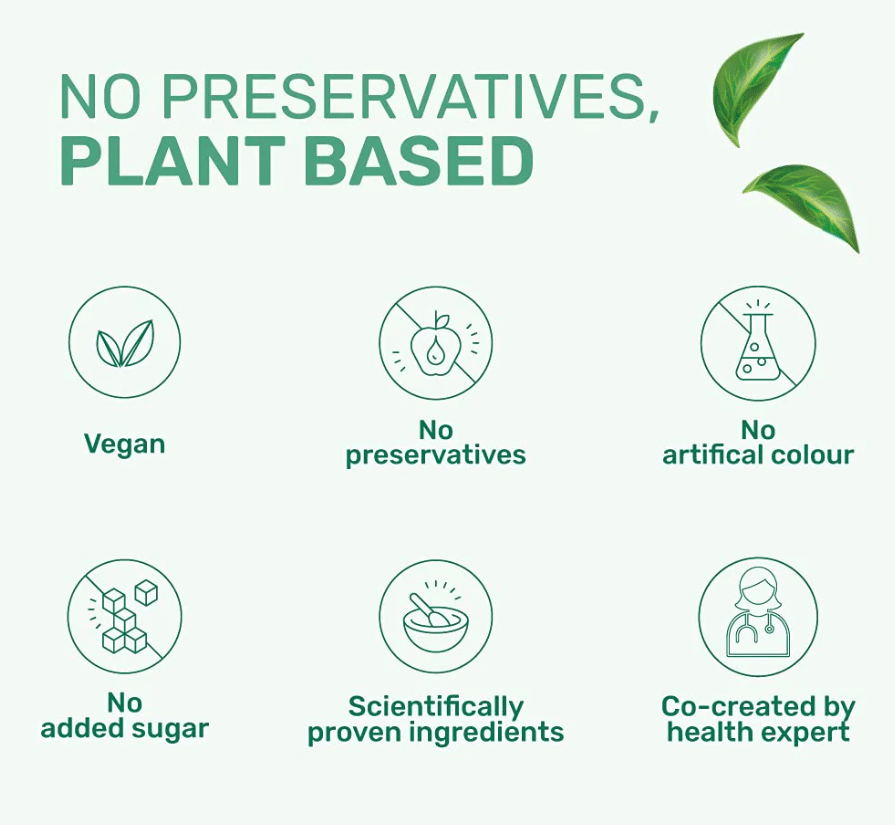 NO PRESERVATIVES,
PLANT BASED

Vegan

No
preservatives

No
artifical colour

No
added sugar

Scientifically
proven ingredients

Co-created by
health expert